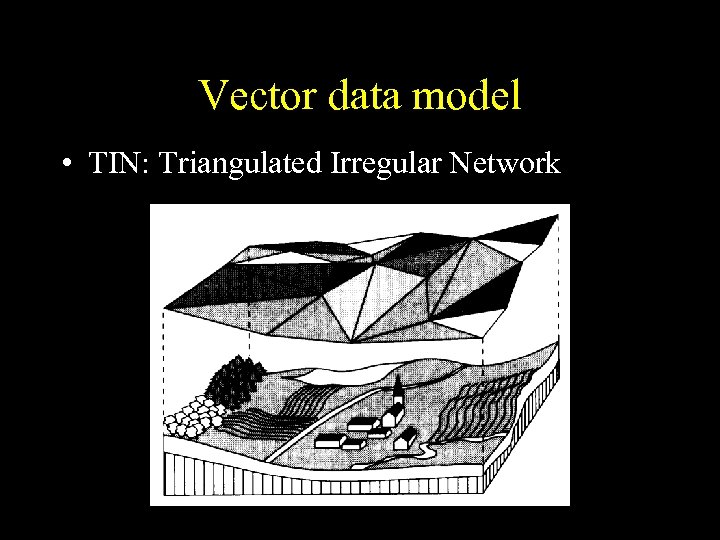 Vector data model

• TIN: Triangulated Irregular Network